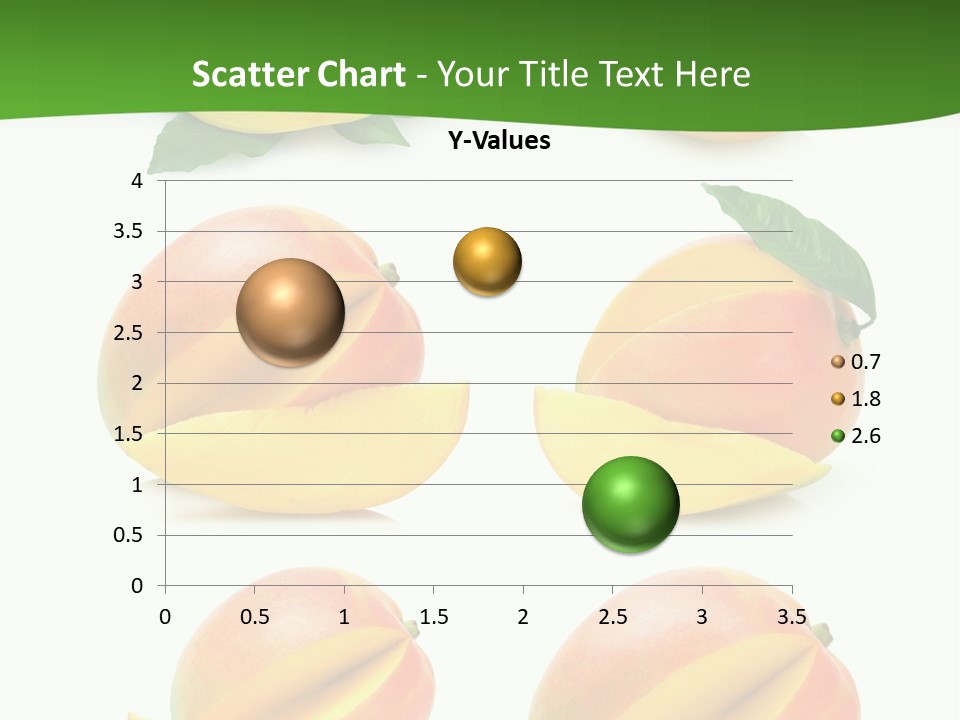 Scatter Chart - Your Title Text Here

Y-Values

4
3.5
3
2.5
2
1.5
1
0.5
0

0 0.5 1 1.5 2 2.5 3 3.5

0.7
1.8
2.6